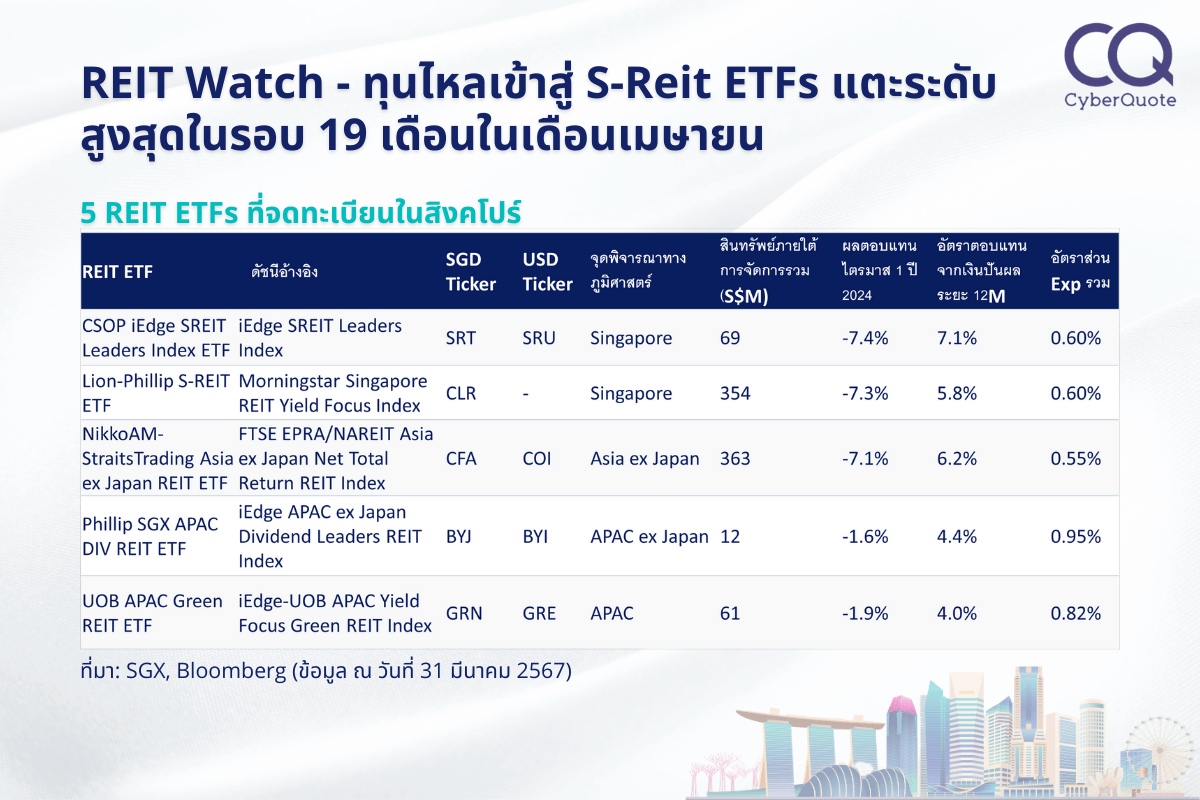 CQ
CyberQuote

REIT Watch - ทุนไหลเข้าสู่ S-Reit ETFs แตะระดับสูงสุดในรอบ 19 เดือนในเดือนเมษายน

5 REIT ETFs ที่จดทะเบียนในสิงคโปร์

| REIT ETF | ดัชนีอ้างอิง | SGD Ticker | USD Ticker | จุดพิจารณาทางภูมิศาสตร์ | สินทรัพย์ภายใต้การจัดการรวม (S$M) | ผลตอบแทนไตรมาส 1 ปี 2024 | อัตราตอบแทนจากเงินปันผลระยะ 12M | อัตราส่วน Exp รวม |
|---|---|---|---|---|---|---|---|---|
| CSOP iEdge SREIT Leaders Index ETF | iEdge SREIT Leaders Index | SRT | SRU | Singapore | 69 | -7.4% | 7.1% | 0.60% |
| Lion-Phillip S-REIT ETF | Morningstar Singapore REIT Yield Focus Index | CLR | - | Singapore | 354 | -7.3% | 5.8% | 0.60% |
| NikkoAM-StraitsTrading Asia ex Japan REIT ETF | FTSE EPRA/NAREIT Asia ex Japan Net Total Return REIT Index | CFA | COI | Asia ex Japan | 363 | -7.1% | 6.2% | 0.55% |
| Phillip SGX APAC DIV REIT ETF | iEdge APAC ex Japan Dividend Leaders REIT Index | BYJ | BYI | APAC ex Japan | 12 | -1.6% | 4.4% | 0.95% |
| UOB APAC Green REIT ETF | iEdge-UOB APAC Yield Focus Green REIT Index | GRN | GRE | APAC | 61 | -1.9% | 4.0% | 0.82% |

ที่มา: SGX, Bloomberg (ข้อมูล ณ วันที่ 31 มีนาคม 2567)